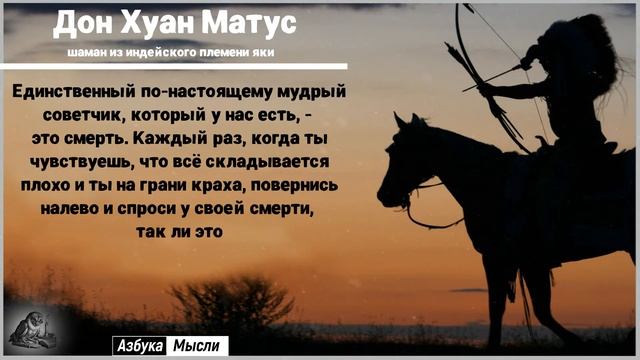 Дон Хуан Матус

шаман из индейского племени яки

Единственный по-настоящему мудрый советчик, который у нас есть, - это смерть. Каждый раз, когда ты чувствуешь, что всё складывается плохо и ты на грани краха, повернись налево и спроси у своей смерти, так ли это

Азбука Мысли